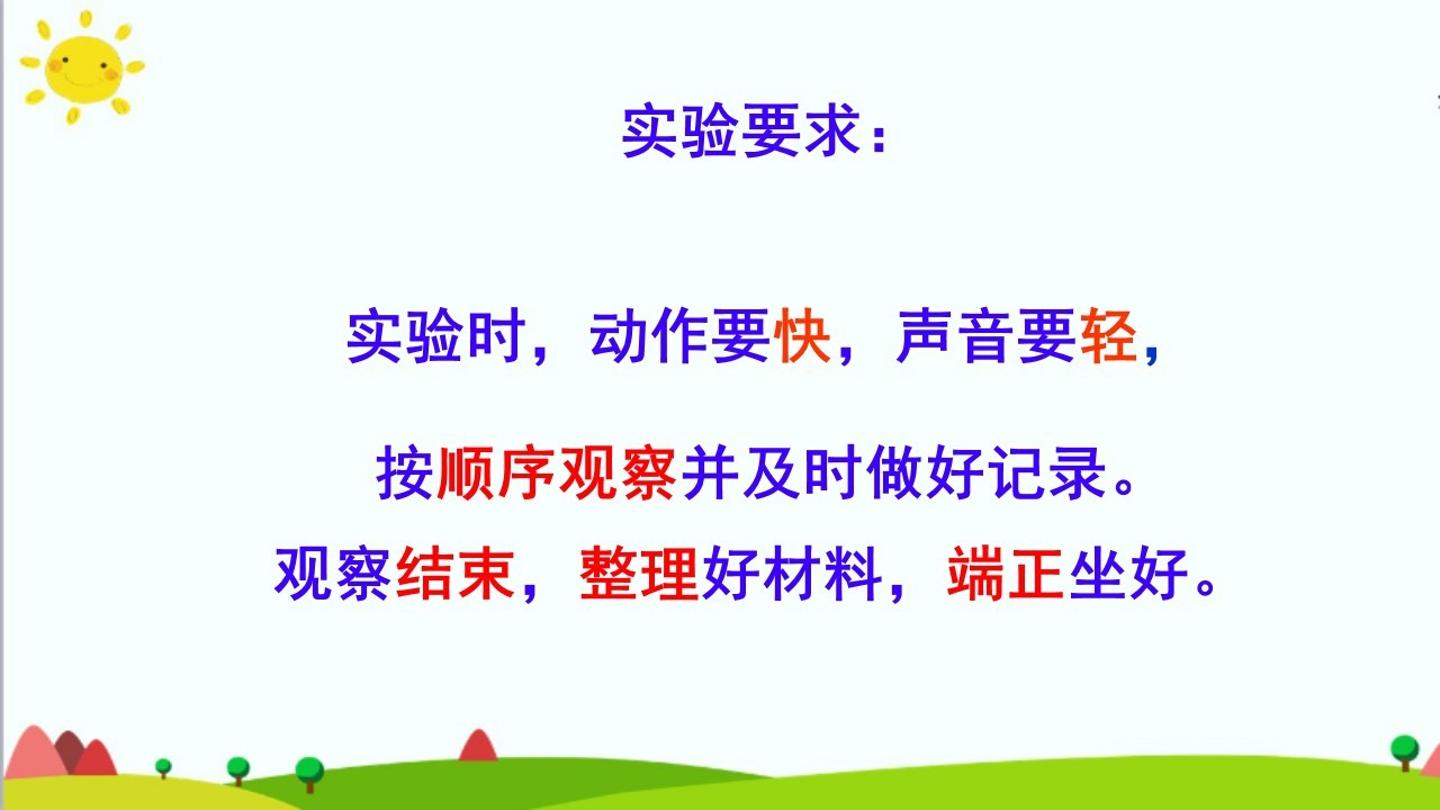 实验要求：

实验时，动作要快，声音要轻，

按顺序观察并及时做好记录。

观察结束，整理好材料，端正坐好。